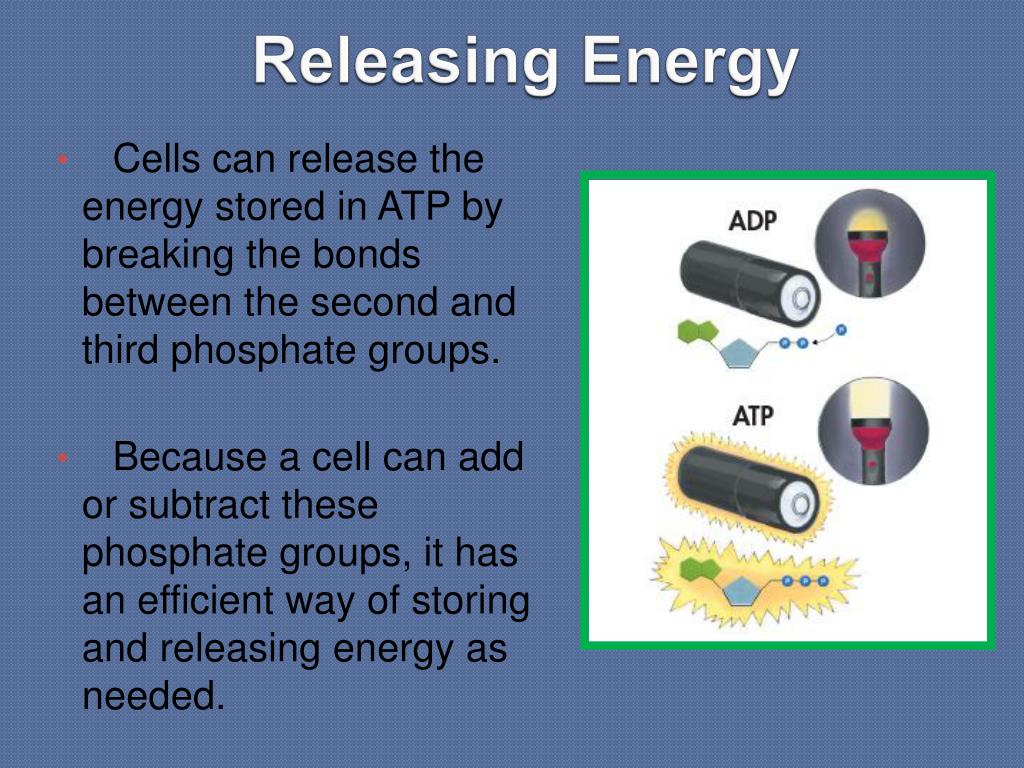 Releasing Energy

• Cells can release the energy stored in ATP by breaking the bonds between the second and third phosphate groups.

• Because a cell can add or subtract these phosphate groups, it has an efficient way of storing and releasing energy as needed.

ADP

ATP